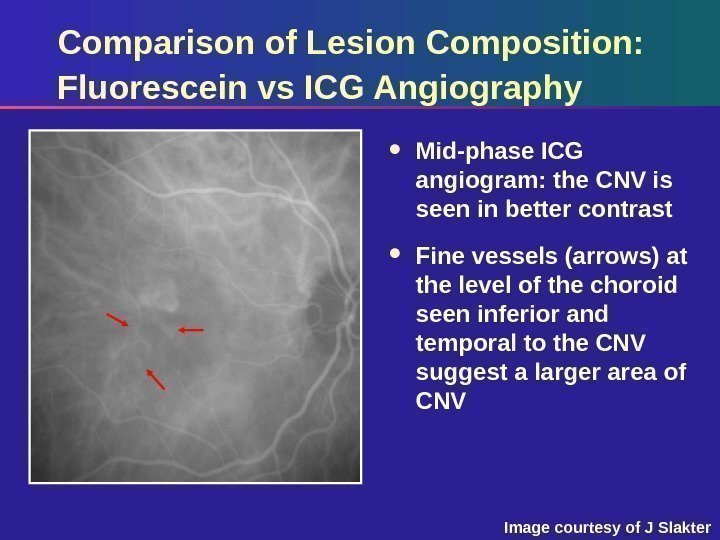 Comparison of Lesion Composition: Fluorescein vs ICG Angiography

• Mid-phase ICG angiogram: the CNV is seen in better contrast

• Fine vessels (arrows) at the level of the choroid seen inferior and temporal to the CNV suggest a larger area of CNV

Image courtesy of J Slakter